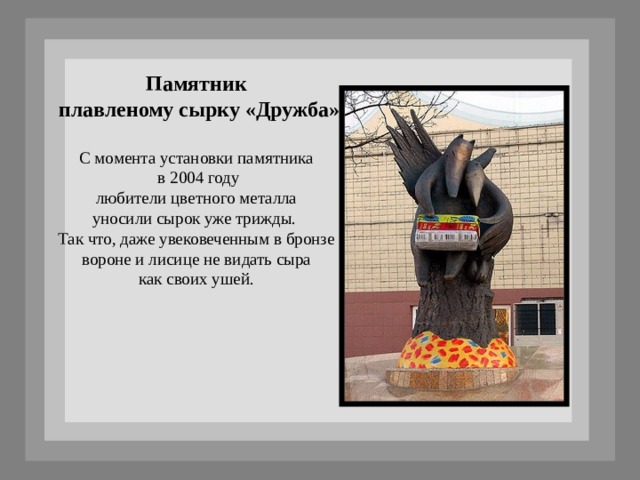 Памятник
плавленому сырку «Дружба»

С момента установки памятника
в 2004 году
любители цветного металла
уносили сырок уже трижды.
Так что, даже увековеченным в бронзе
вороне и лисице не видать сыра
как своих ушей.